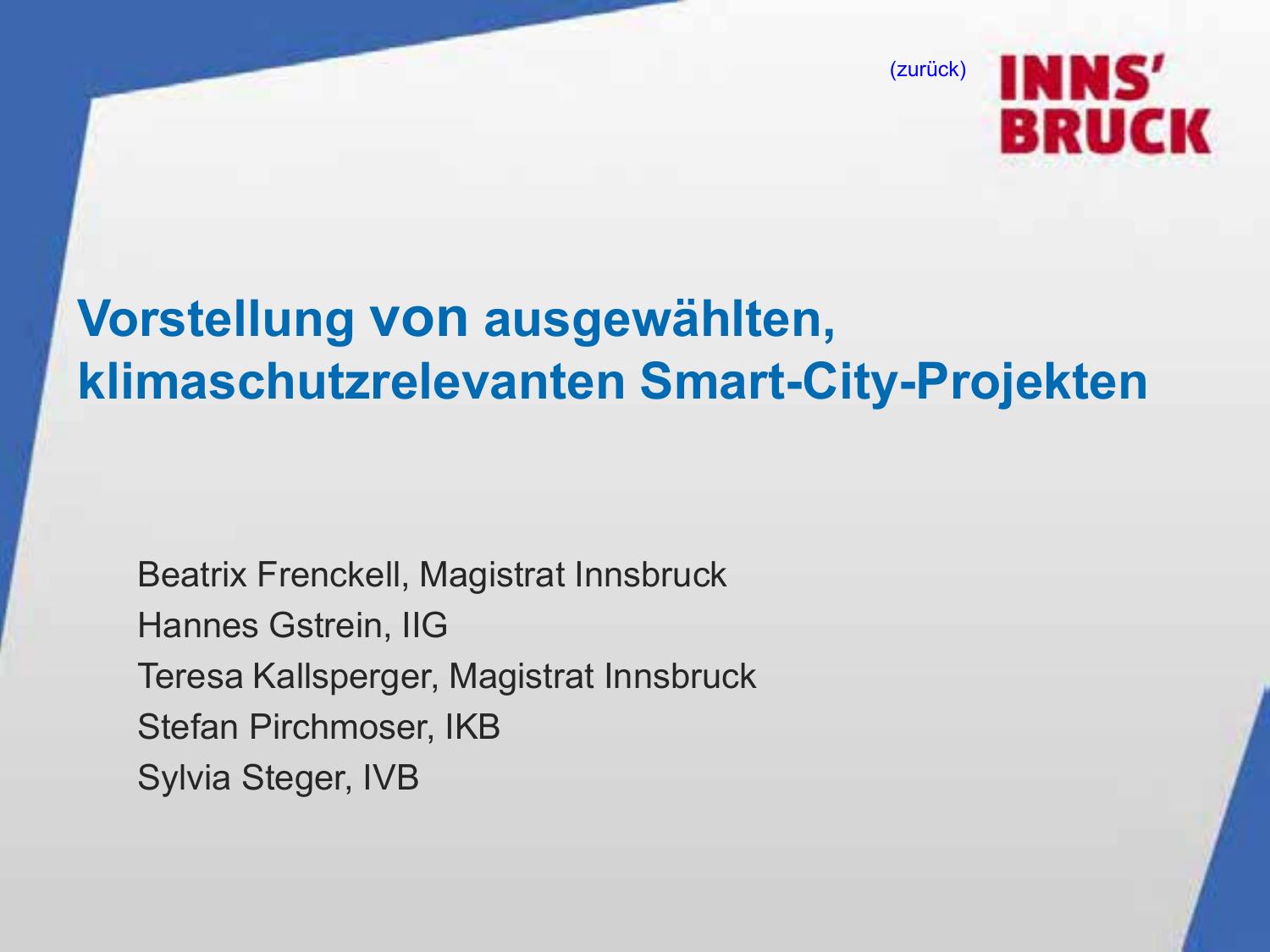 (zurück)

INNS'
BRUCK

Vorstellung von ausgewählten, klimaschutzrelevanten Smart-City-Projekten

Beatrix Frenckell, Magistrat Innsbruck
Hannes Gstrein, IIG
Teresa Kallsperger, Magistrat Innsbruck
Stefan Pirchmoser, IKB
Sylvia Steger, IVB